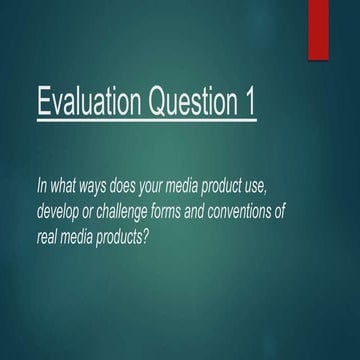 Evaluation Question 1

In what ways does your media product use, develop or challenge forms and conventions of real media products?